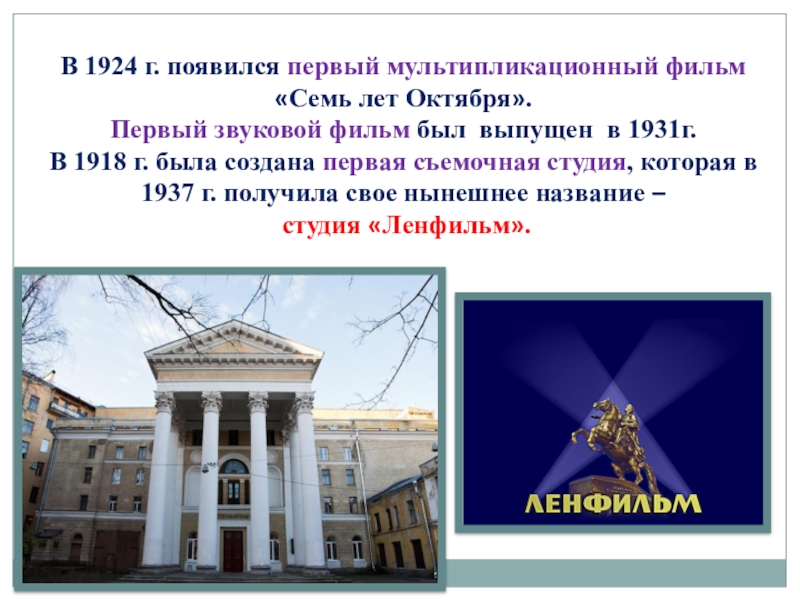 В 1924 г. появился первый мультипликационный фильм «Семь лет Октября».
Первый звуковой фильм был выпущен в 1931г.
В 1918 г. была создана первая съемочная студия, которая в 1937 г. получила свое нынешнее название – студия «Ленфильм».

ЛЕНФИЛЬМ